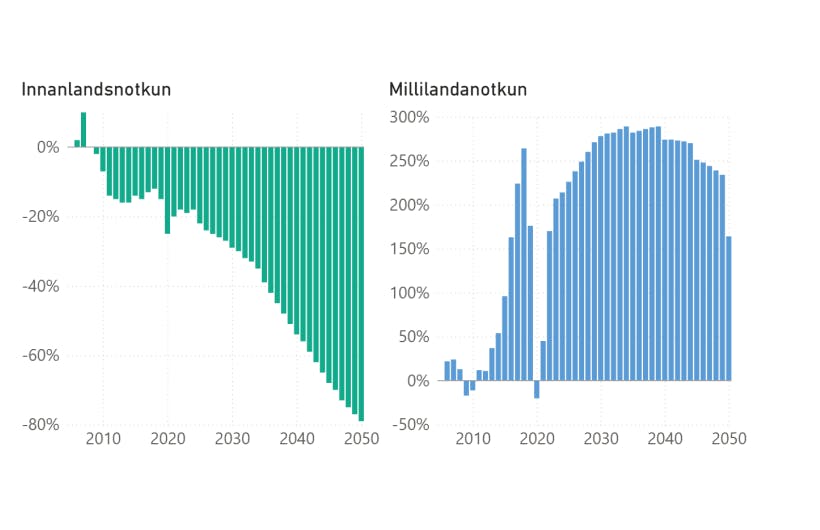 Innanlandsnotkun

0%
-20%
-40%
-60%
-80%
2010 2020 2030 2040 2050

Millilandanotkun

300%
250%
200%
150%
100%
50%
0%
-50%
2010 2020 2030 2040 2050